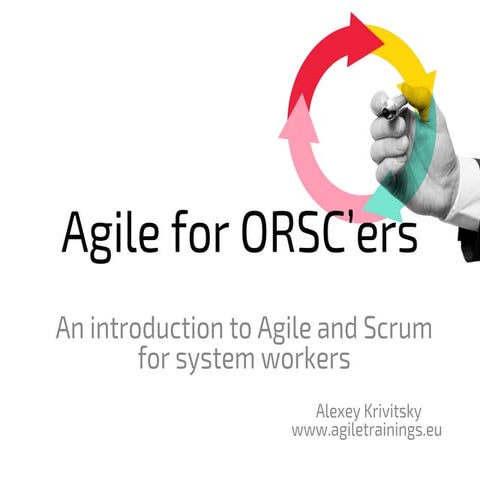 Agile for ORSC'ers

An introduction to Agile and Scrum for system workers

Alexey Krivitsky
www.agiletrainings.eu